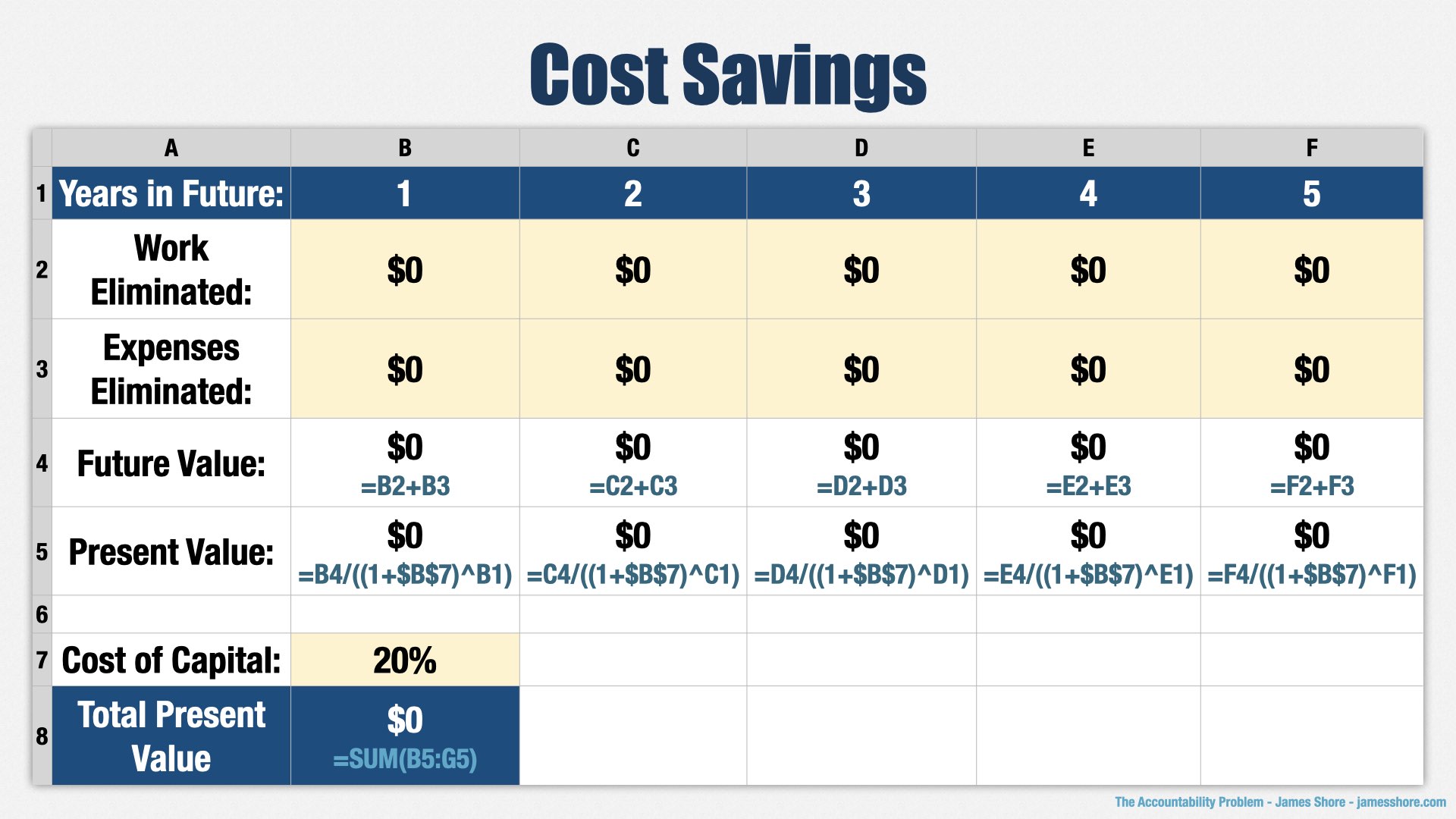 Cost Savings

| | A | B | C | D | E | F |
|---|---|---|---|---|---|---|
| 1 | Years in Future: | 1 | 2 | 3 | 4 | 5 |
| 2 | Work Eliminated: | \$0 | \$0 | \$0 | \$0 | \$0 |
| 3 | Expenses Eliminated: | \$0 | \$0 | \$0 | \$0 | \$0 |
| 4 | Future Value: | \$0 =B2+B3 | \$0 =C2+C3 | \$0 =D2+D3 | \$0 =E2+E3 | \$0 =F2+F3 |
| 5 | Present Value: | \$0 =B4/((1+\$B\$7)^B1) | \$0 =C4/((1+\$B\$7)^C1) | \$0 =D4/((1+\$B\$7)^D1) | \$0 =E4/((1+\$B\$7)^E1) | \$0 =F4/((1+\$B\$7)^F1) |
| 6 | | | | | | |
| 7 | Cost of Capital: | 20% | | | | |
| 8 | Total Present Value | \$0 =SUM(B5:G5) | | | | |

The Accountability Problem - James Shore - jamesshore.com